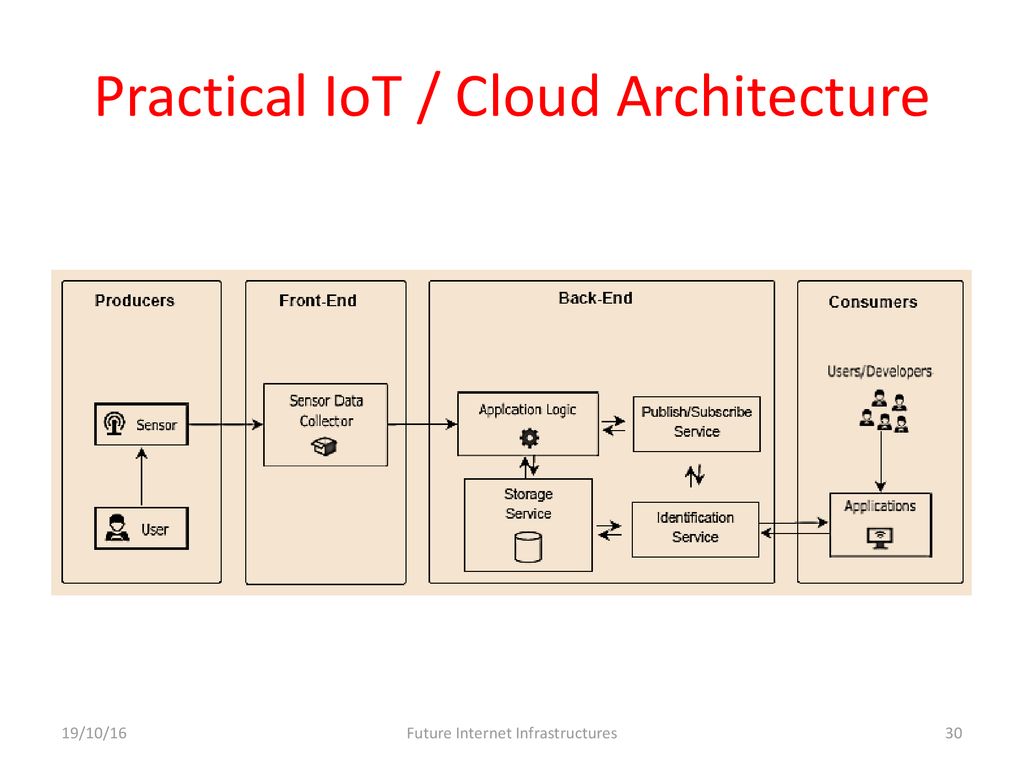 Practical IoT / Cloud Architecture

Producers

Sensor

User

Front-End

Sensor Data Collector

Back-End

Applcation Logic

Publish/Subscribe Service

Storage Service

Identification Service

Consumers

Users/Developers

Applications

19/10/16

Future Internet Infrastructures

30